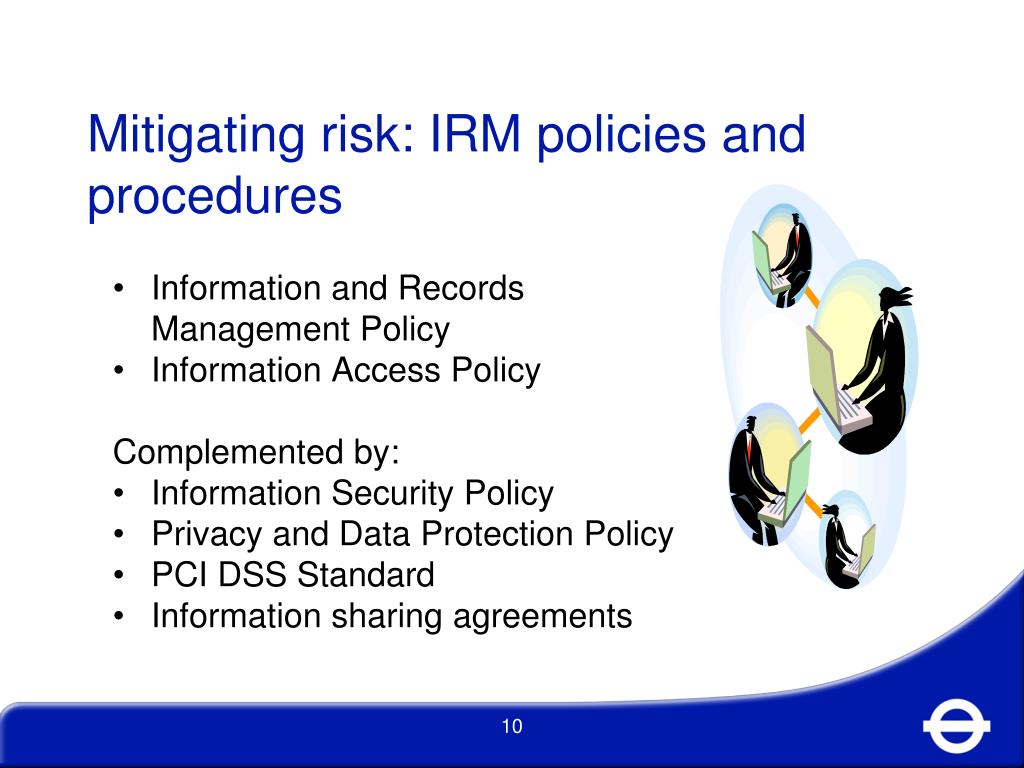 Mitigating risk: IRM policies and procedures

• Information and Records Management Policy
• Information Access Policy

Complemented by:
• Information Security Policy
• Privacy and Data Protection Policy
• PCI DSS Standard
• Information sharing agreements

10